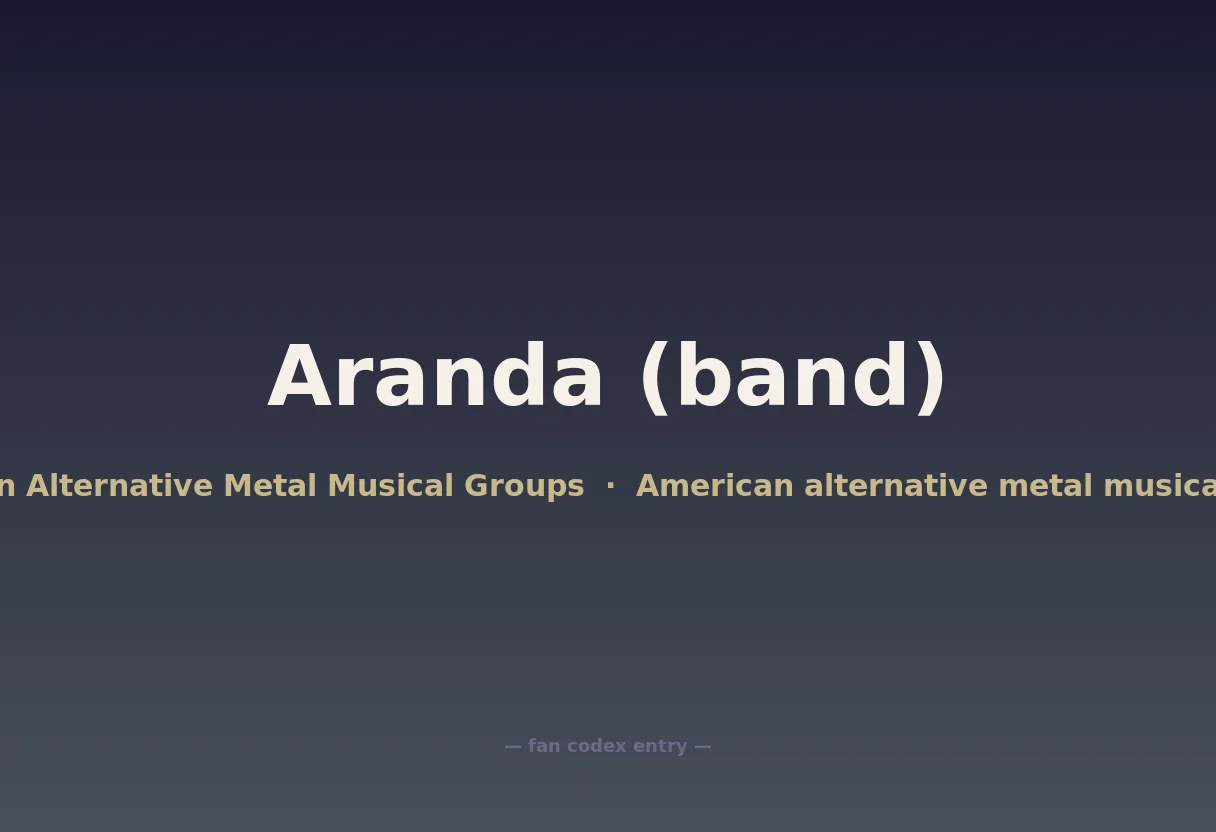 Aranda (band)

n Alternative Metal Musical Groups · American alternative metal musica

— fan codex entry —